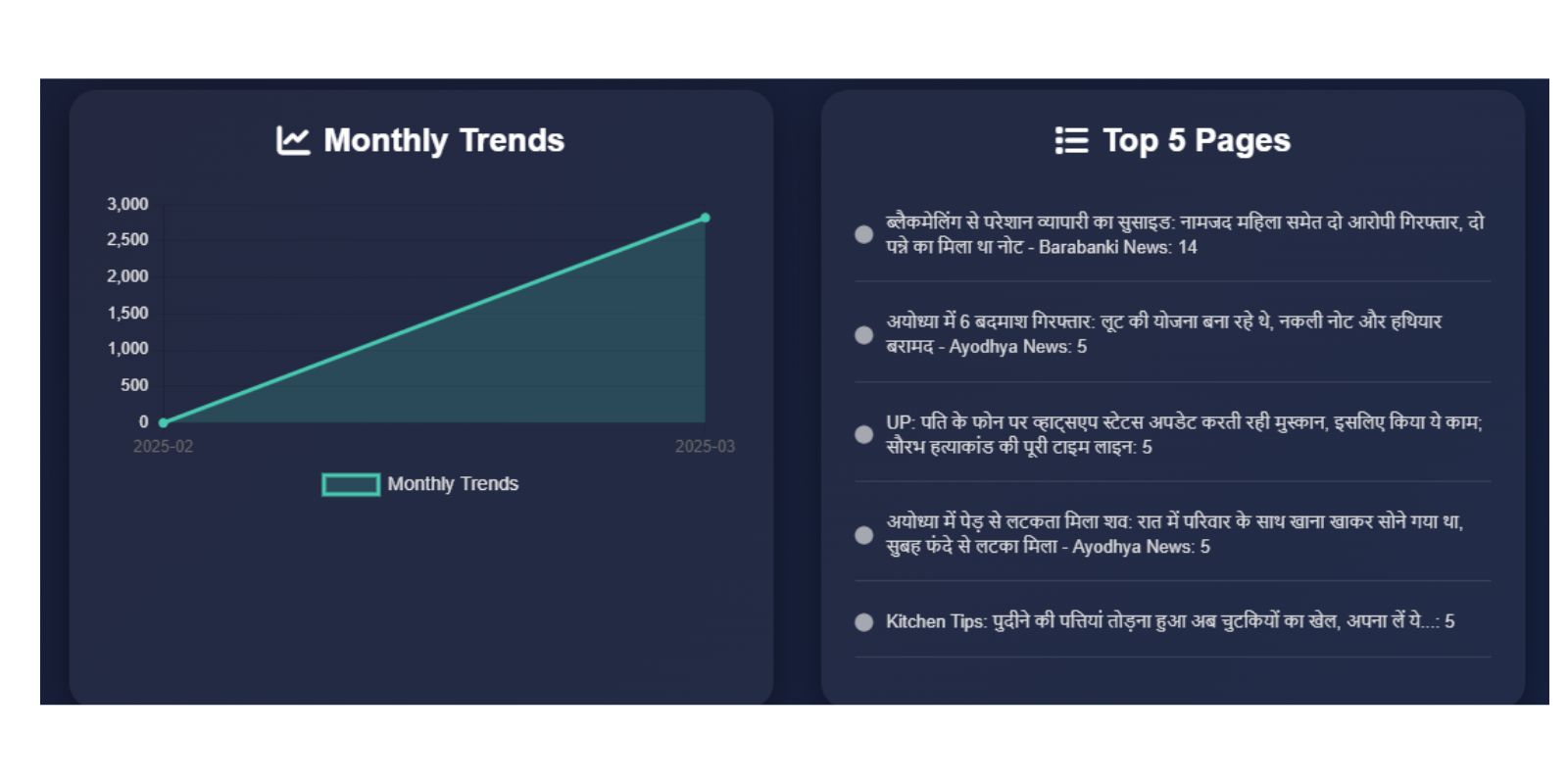 Monthly Trends

3,000
2,500
2,000
1,500
1,000
500
0
2025-02
2025-03

Monthly Trends

Top 5 Pages

ब्लैकमेलिंग से परेशान व्यापारी का सुसाइड: नामजद महिला समेत दो आरोपी गिरफ्तार, दो पन्ने का मिला था नोट - Barabanki News: 14

अयोध्या में 6 बदमाश गिरफ्तार: लूट की योजना बना रहे थे, नकली नोट और हथियार बरामद - Ayodhya News: 5

UP: पति के फोन पर व्हाट्सएप स्टेटस अपडेट करती रही मुस्कान, इसलिए किया ये काम; सौरभ हत्याकांड की पूरी टाइम लाइन: 5

अयोध्या में पेड़ से लटकता मिला शव: रात में परिवार के साथ खाना खाकर सोने गया था, सुबह फंदे से लटका मिला - Ayodhya News: 5

Kitchen Tips: पुदीने की पत्तियां तोड़ना हुआ अब चुटकियों का खेल, अपना लें ये...: 5